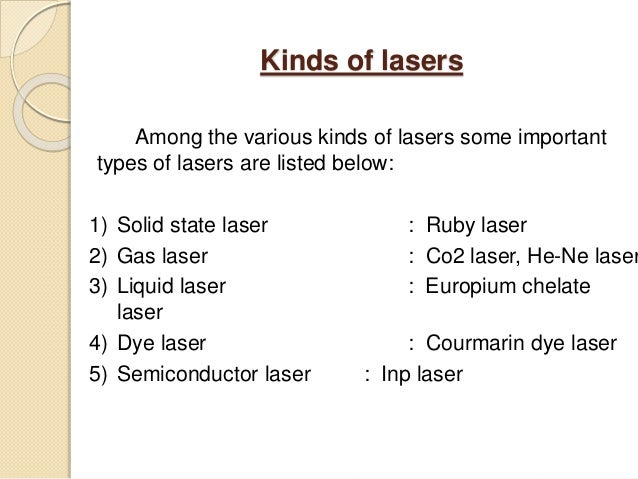 Kinds of lasers

Among the various kinds of lasers some important types of lasers are listed below:

1) Solid state laser : Ruby laser
2) Gas laser : Co2 laser, He-Ne laser
3) Liquid laser : Europium chelate laser
4) Dye laser : Courmarin dye laser
5) Semiconductor laser : Inp laser